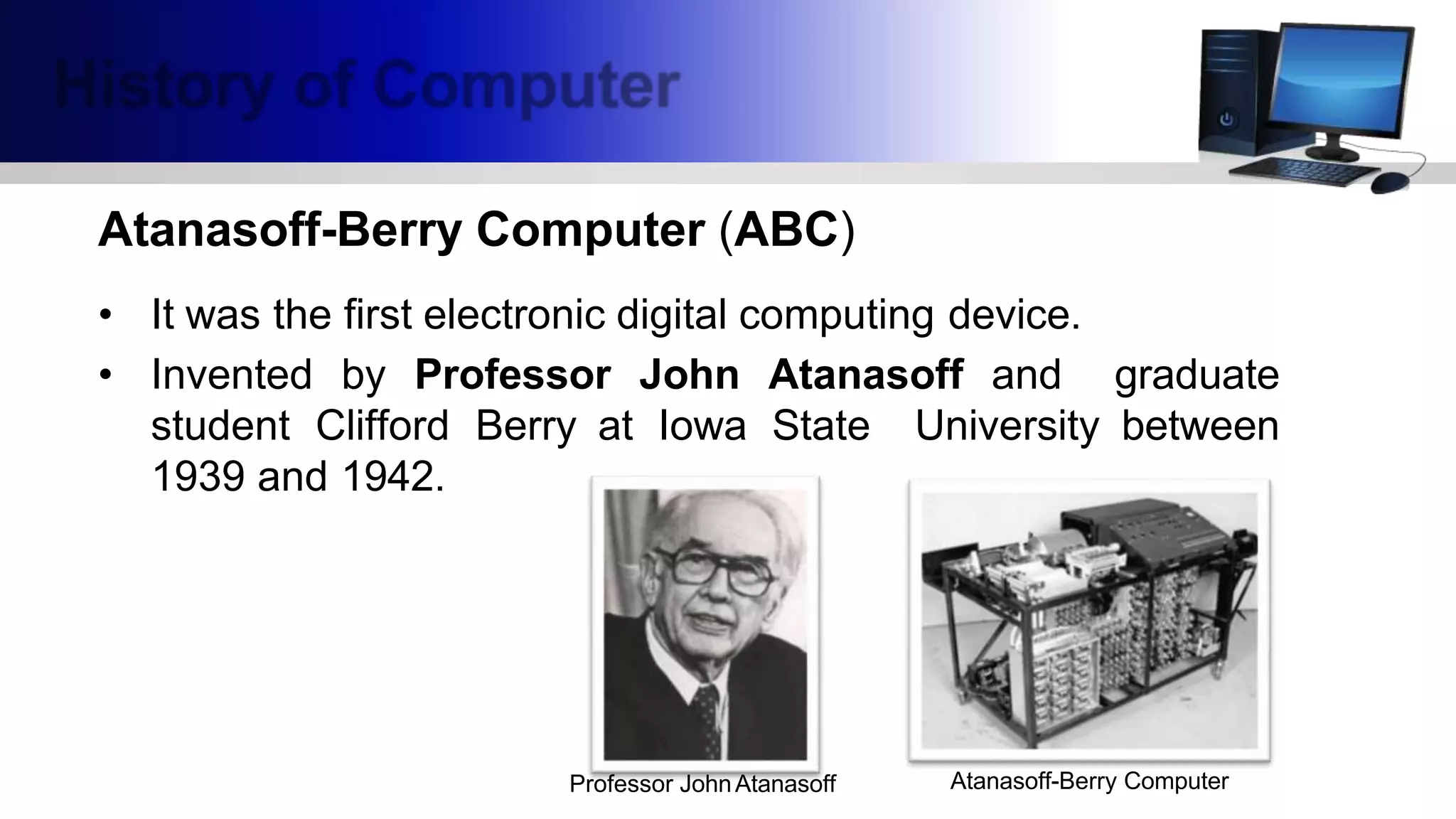 History of Computer

Atanasoff-Berry Computer (ABC)

• It was the first electronic digital computing device.
• Invented by Professor John Atanasoff and graduate student Clifford Berry at Iowa State University between 1939 and 1942.

Professor John Atanasoff

Atanasoff-Berry Computer